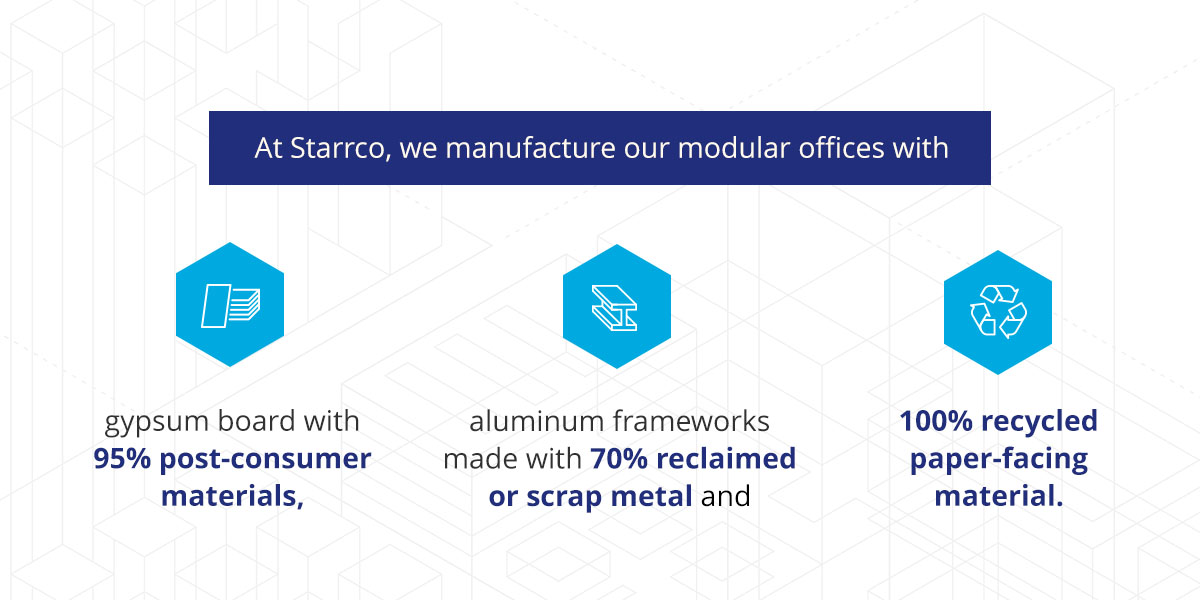 At Starrco, we manufacture our modular offices with

gypsum board with 95% post-consumer materials,

aluminum frameworks made with 70% reclaimed or scrap metal and

100% recycled paper-facing material.